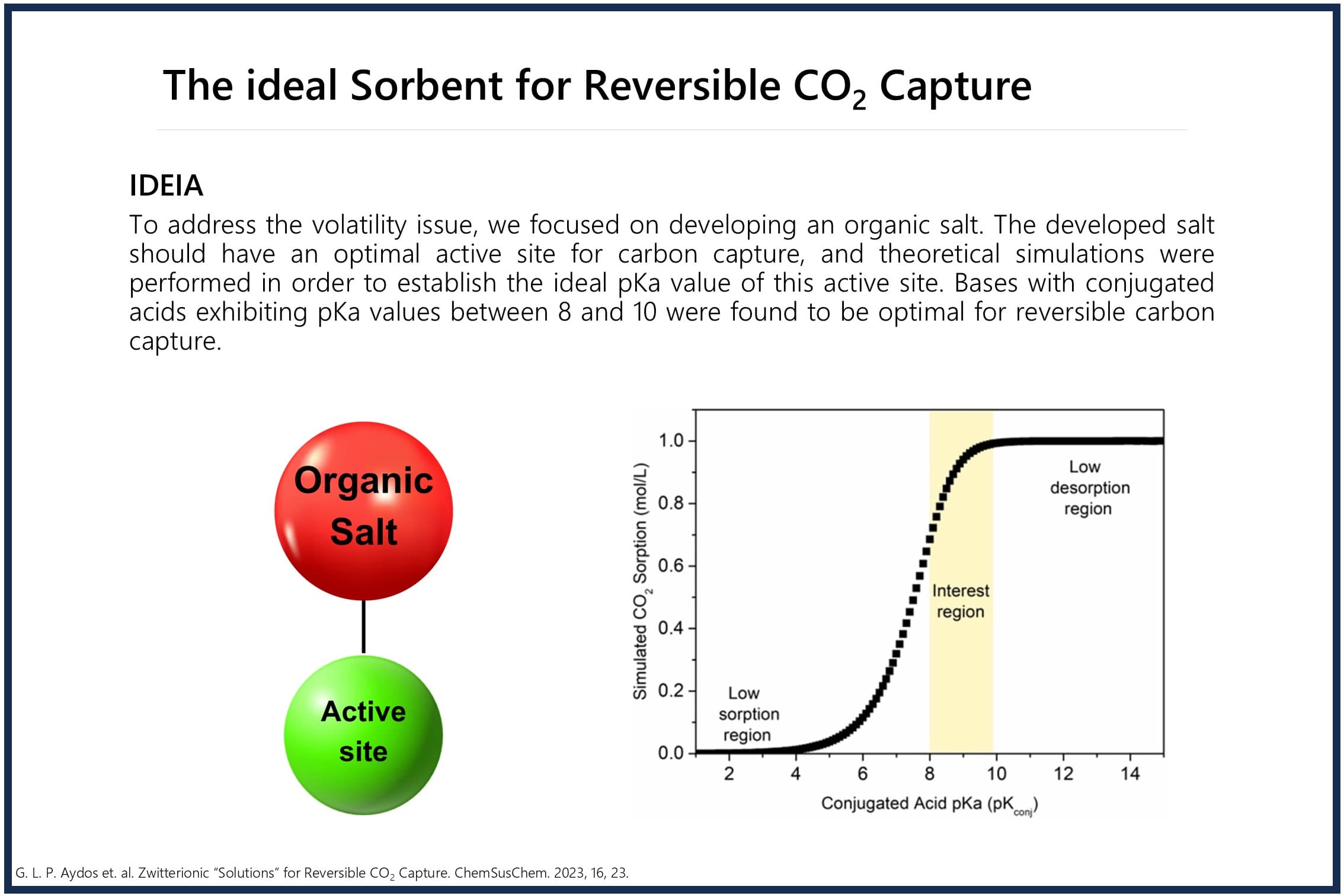 The ideal Sorbent for Reversible $CO_2$ Capture

IDEIA

To address the volatility issue, we focused on developing an organic salt. The developed salt should have an optimal active site for carbon capture, and theoretical simulations were performed in order to establish the ideal pKa value of this active site. Bases with conjugated acids exhibiting pKa values between 8 and 10 were found to be optimal for reversible carbon capture.

Organic Salt

Active site

Simulated $CO_2$ Sorption (mol/L)

1.0
0.8
0.6
0.4
0.2
0.0

Low desorption region

Interest region

Low sorption region

2 4 6 8 10 12 14

Conjugated Acid pKa ($pK_{conj}$)

G. L. P. Aydos et. al. Zwitterionic "Solutions" for Reversible $CO_2$ Capture. ChemSusChem. 2023, 16, 23.